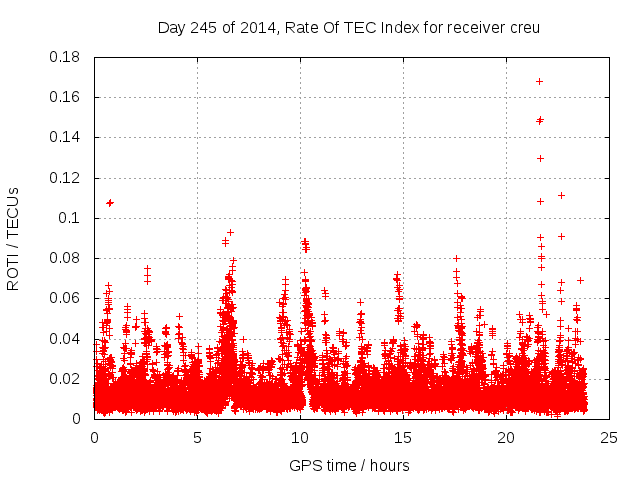 Day 245 of 2014, Rate Of TEC Index for receiver creu

ROTI / TECUs

0.18
0.16
0.14
0.12
0.1
0.08
0.06
0.04
0.02
0

0
5
10
15
20
25

GPS time / hours